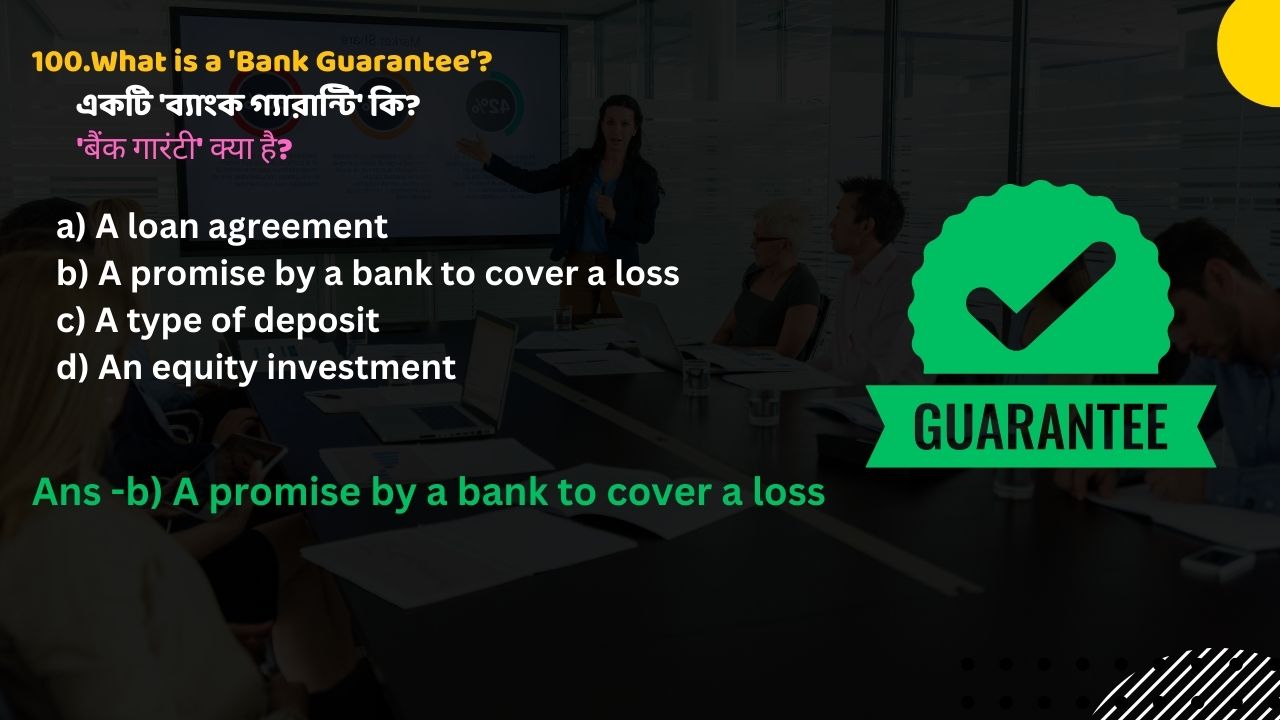 100.What is a 'Bank Guarantee'?
একটি 'ব্যাংক গ্যারান্টি' কি?
'बैंक गारंटी' क्या है?

a) A loan agreement
b) A promise by a bank to cover a loss
c) A type of deposit
d) An equity investment

GUARANTEE

Ans -b) A promise by a bank to cover a loss